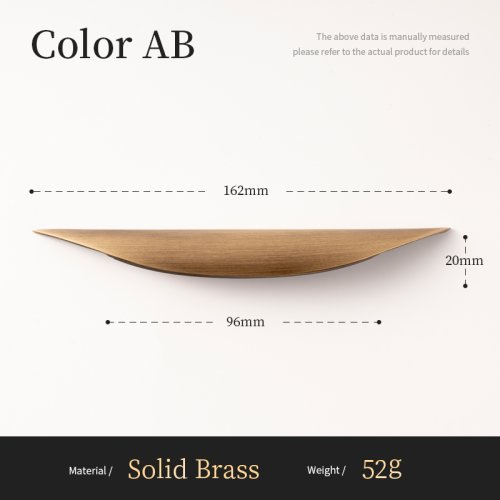 Color AB

The above data is manually measured
please refer to the actual product for details

162mm

20mm

96mm

Material / Solid Brass Weight / 52g